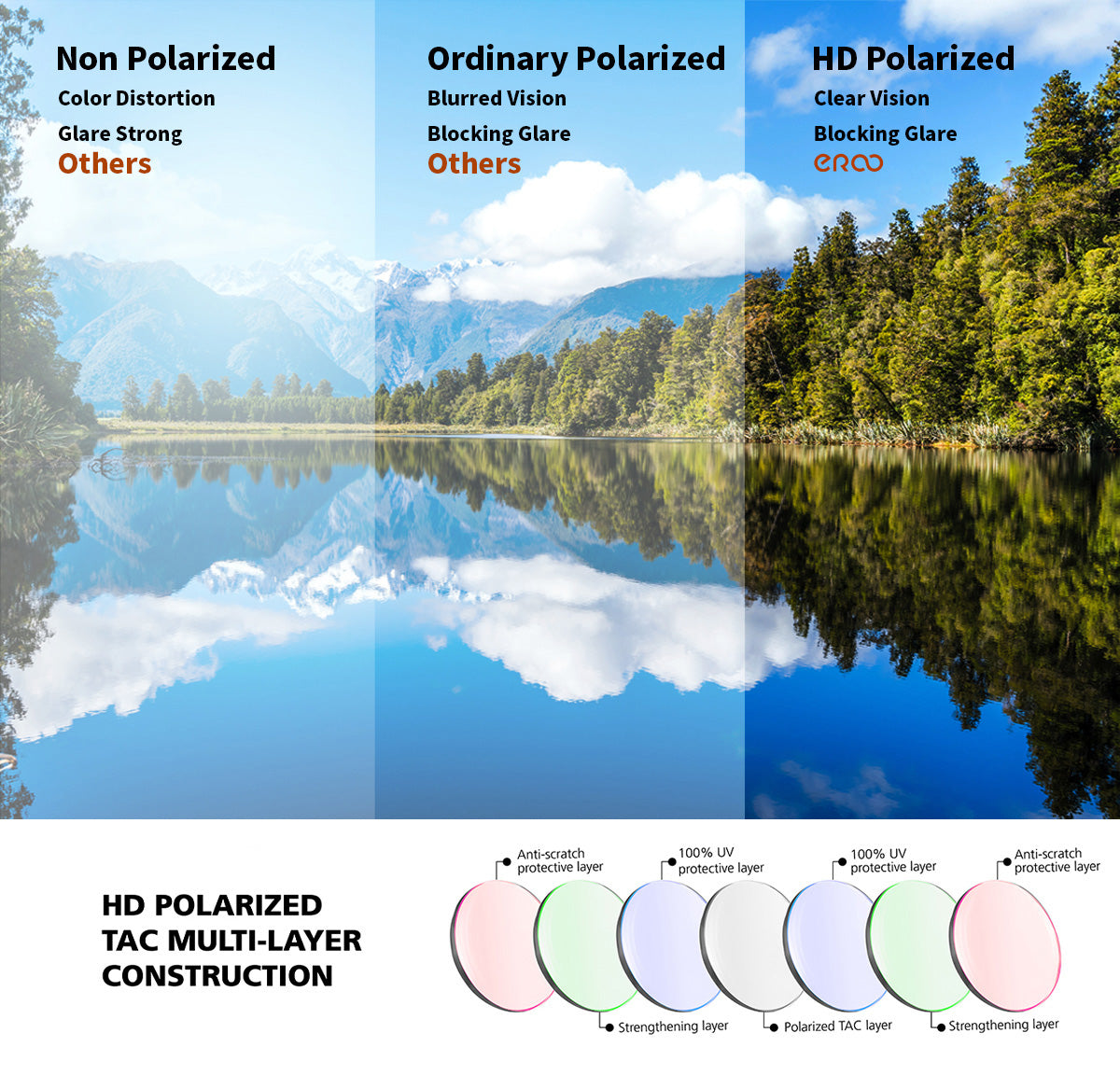 Non Polarized
Color Distortion
Glare Strong
Others

Ordinary Polarized
Blurred Vision
Blocking Glare
Others

HD Polarized
Clear Vision
Blocking Glare
eroo

HD POLARIZED
TAC MULTI-LAYER
CONSTRUCTION

Anti-scratch protective layer
100% UV protective layer
100% UV protective layer
Anti-scratch protective layer
Strengthening layer
Polarized TAC layer
Strengthening layer